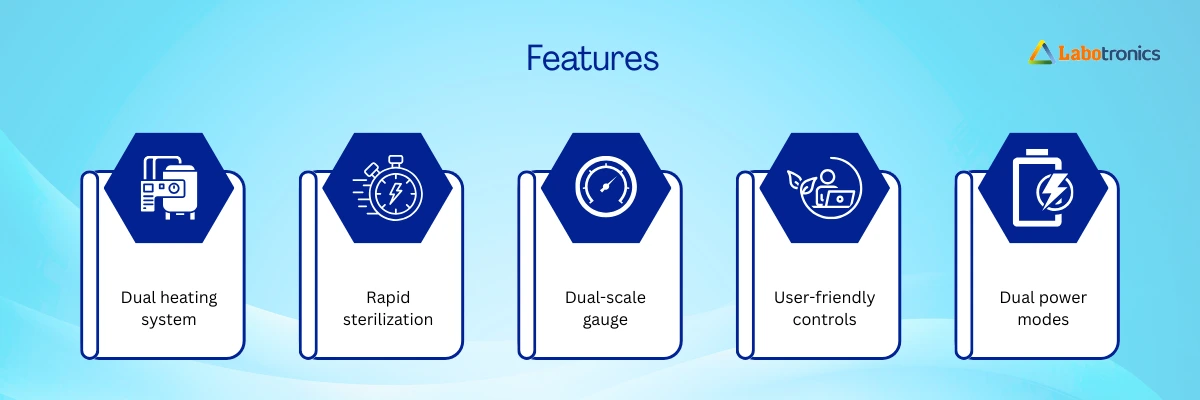 Features

Labotronics

Dual heating system

Rapid sterilization

Dual-scale gauge

User-friendly controls

Dual power modes